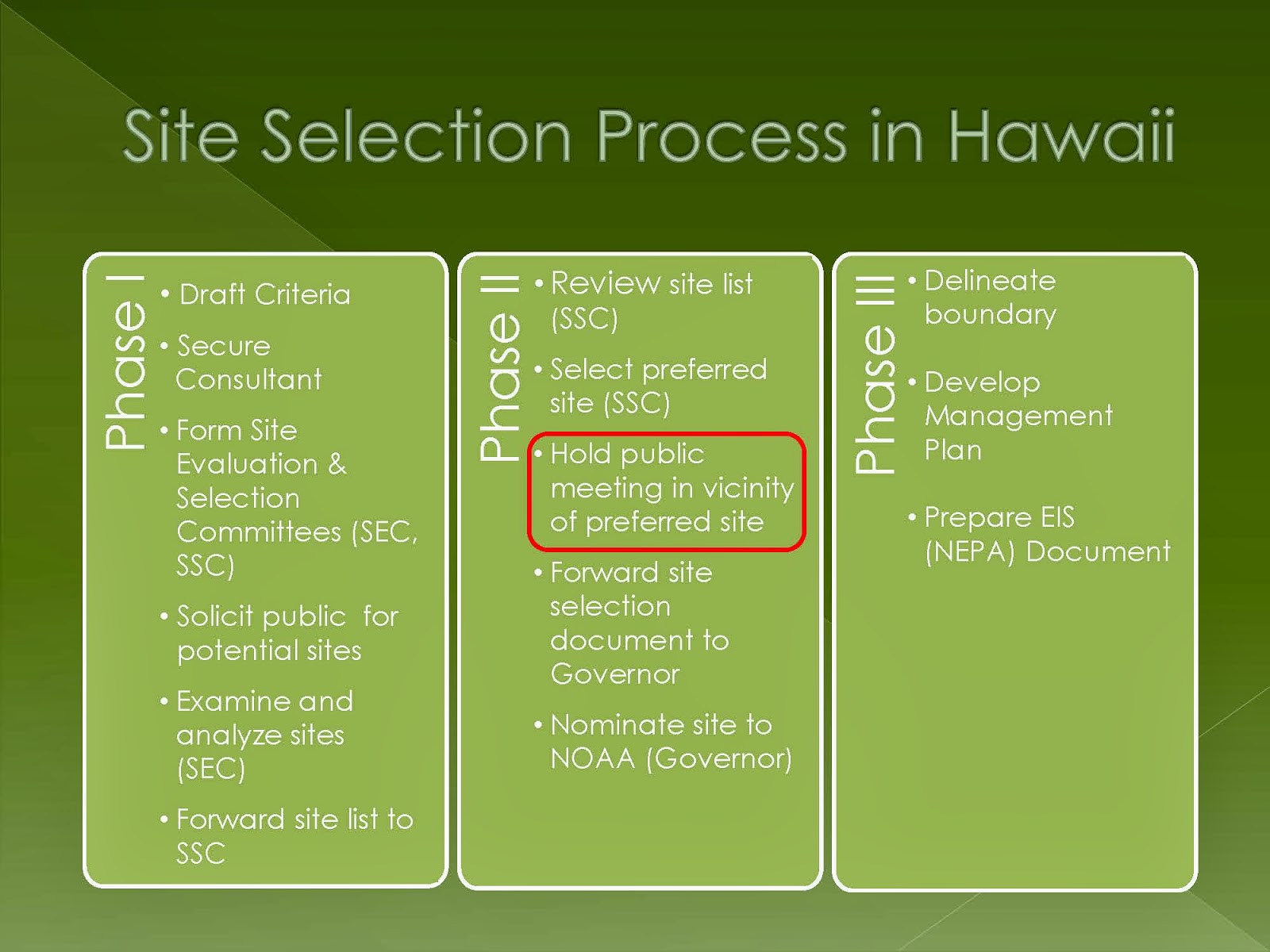 Site Selection Process in Hawaii

Phase I

• Draft Criteria
• Secure Consultant
• Form Site Evaluation & Selection Committees (SEC, SSC)
• Solicit public for potential sites
• Examine and analyze sites (SEC)
• Forward site list to SSC

Phase II

• Review site list (SSC)
• Select preferred site (SSC)
• Hold public meeting in vicinity of preferred site
• Forward site selection document to Governor
• Nominate site to NOAA (Governor)

Phase III

• Delineate boundary
• Develop Management Plan
• Prepare EIS (NEPA) Document